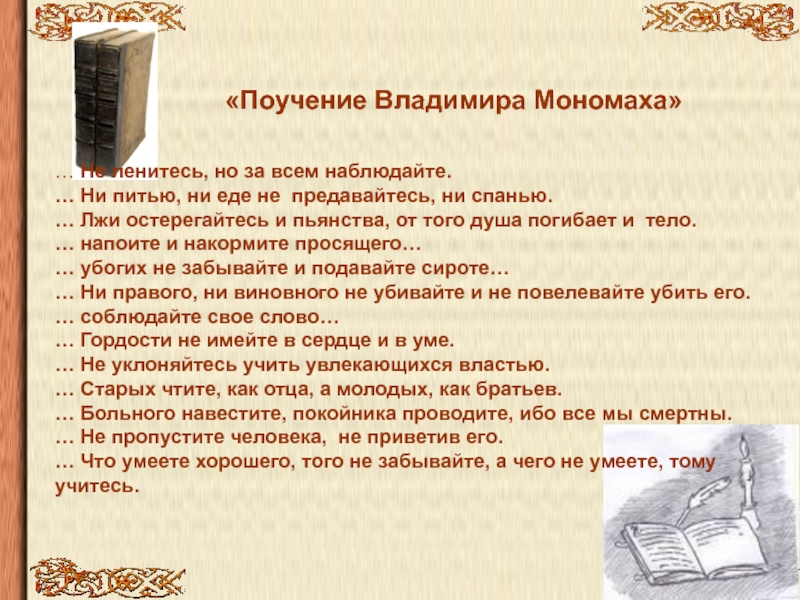 «Поучение Владимира Мономаха»

… Не ленитесь, но за всем наблюдайте.
… Ни питью, ни еде не предавайтесь, ни спанью.
… Лжи остерегайтесь и пьянства, от того душа погибает и тело.
… напоите и накормите просящего…
… убогих не забывайте и подавайте сироте…
… Ни правого, ни виновного не убивайте и не повелевайте убить его.
… соблюдайте свое слово…
… Гордости не имейте в сердце и в уме.
… Не уклоняйтесь учить увлекающихся властью.
… Старых чтите, как отца, а молодых, как братьев.
… Больного навестите, покойника проводите, ибо все мы смертны.
… Не пропустите человека, не приветив его.
… Что умеете хорошего, того не забывайте, а чего не умеете, тому учитесь.